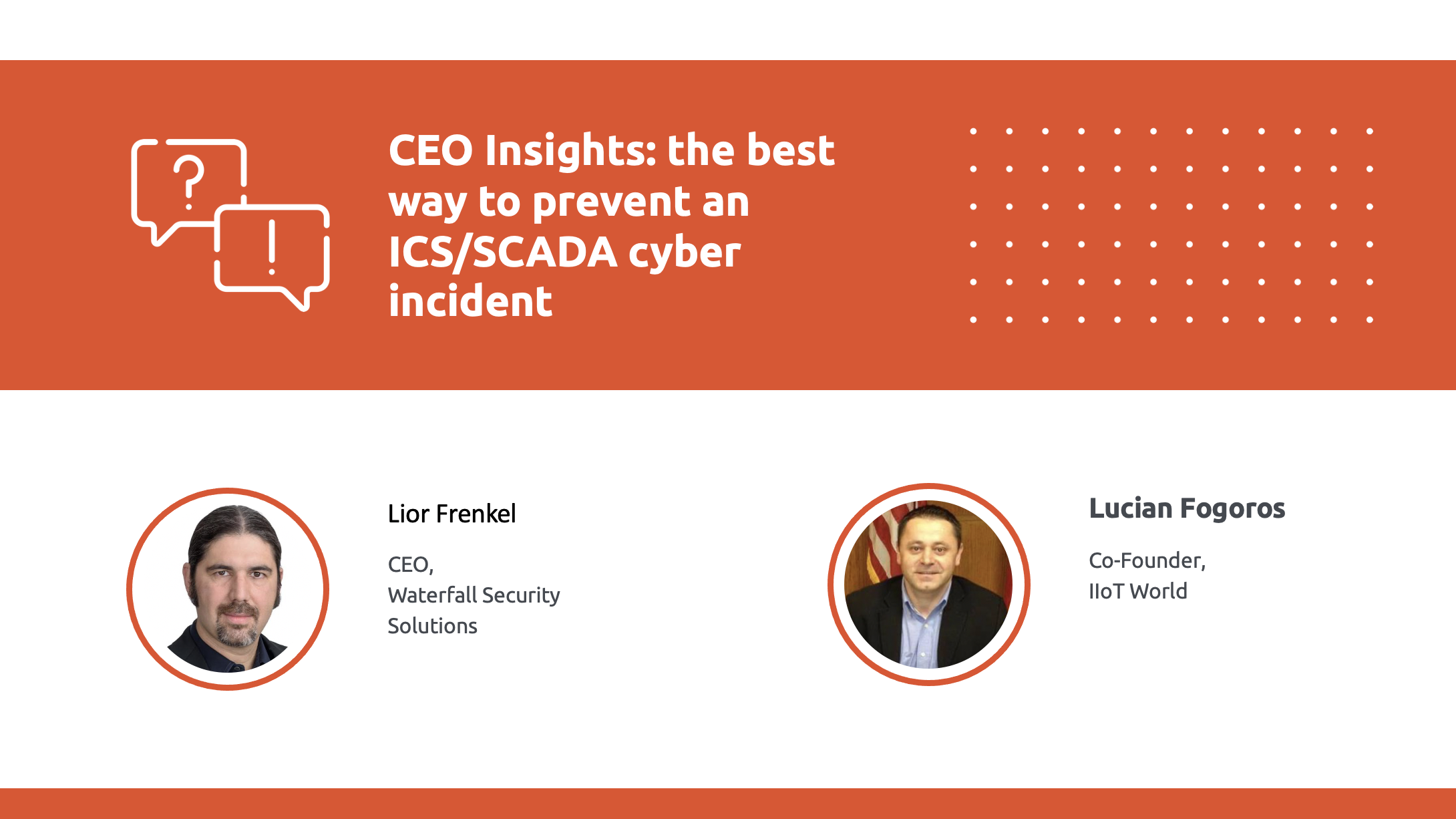 ?
!

CEO Insights: the best way to prevent an ICS/SCADA cyber incident

Lior Frenkel

CEO,
Waterfall Security Solutions

Lucian Fogoros

Co-Founder,
IIoT World